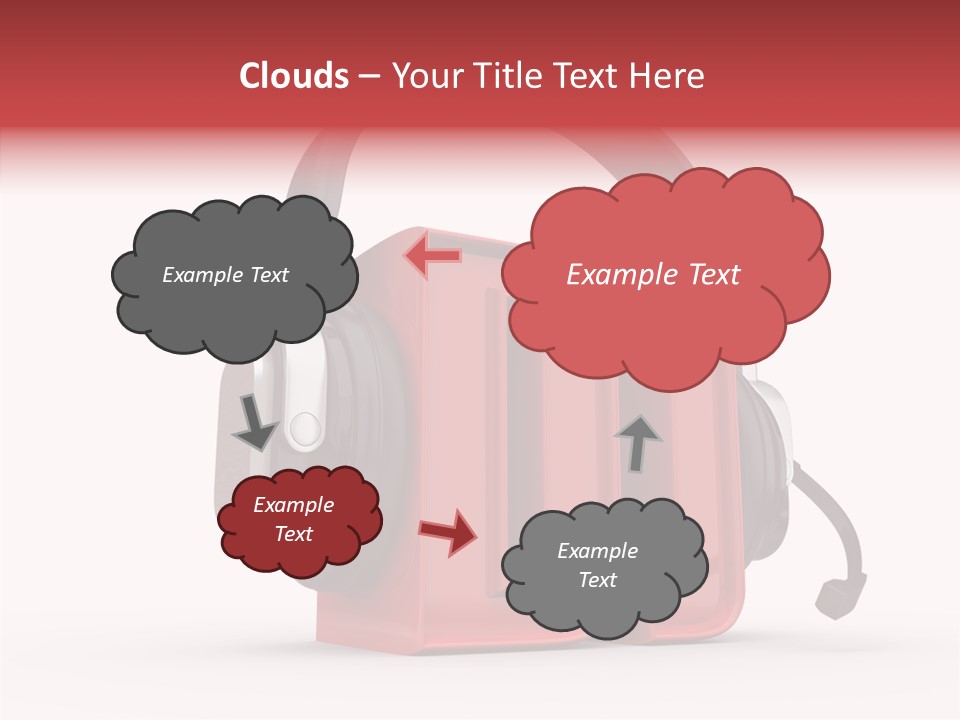 Clouds – Your Title Text Here

Example Text

Example Text

Example Text

Example Text